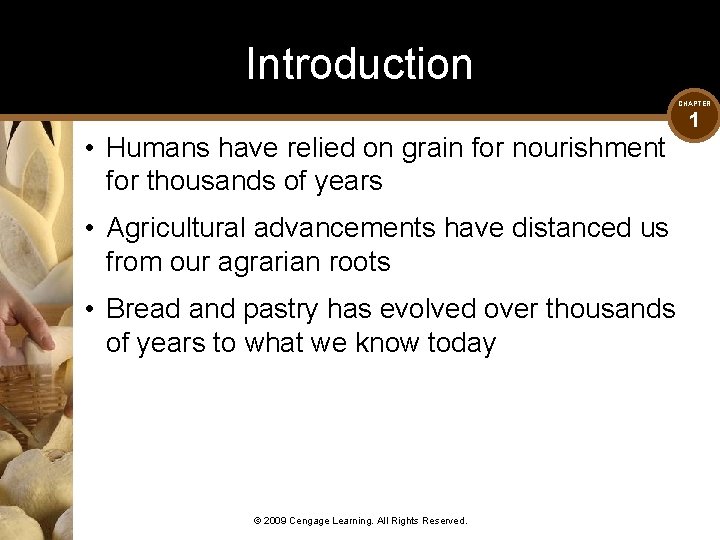 Introduction

CHAPTER 1

• Humans have relied on grain for nourishment for thousands of years

• Agricultural advancements have distanced us from our agrarian roots

• Bread and pastry has evolved over thousands of years to what we know today

© 2009 Cengage Learning. All Rights Reserved.